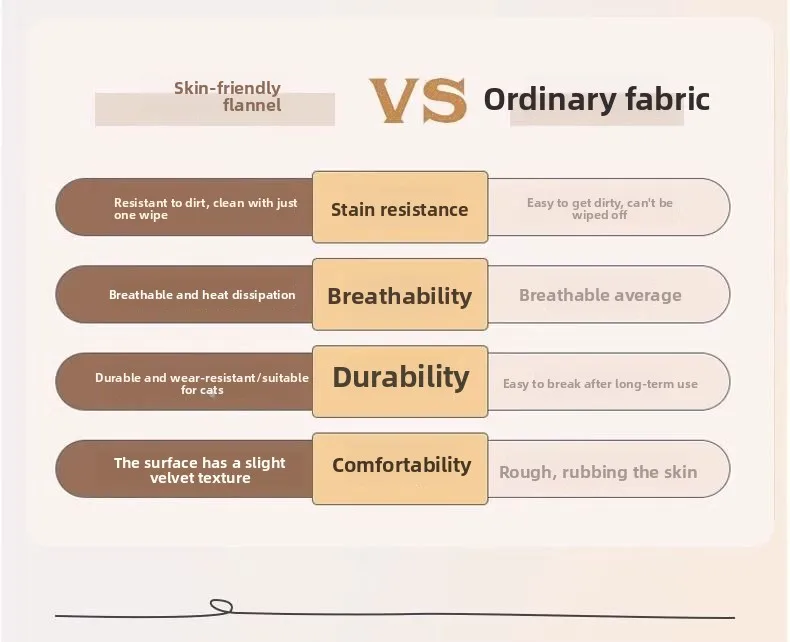 Skin-friendly flannel

VS

Ordinary fabric

Resistant to dirt, clean with just one wipe

Stain resistance

Easy to get dirty, can't be wiped off

Breathable and heat dissipation

Breathability

Breathable average

Durable and wear-resistant/suitable for cats

Durability

Easy to break after long-term use

The surface has a slight velvet texture

Comfortability

Rough, rubbing the skin